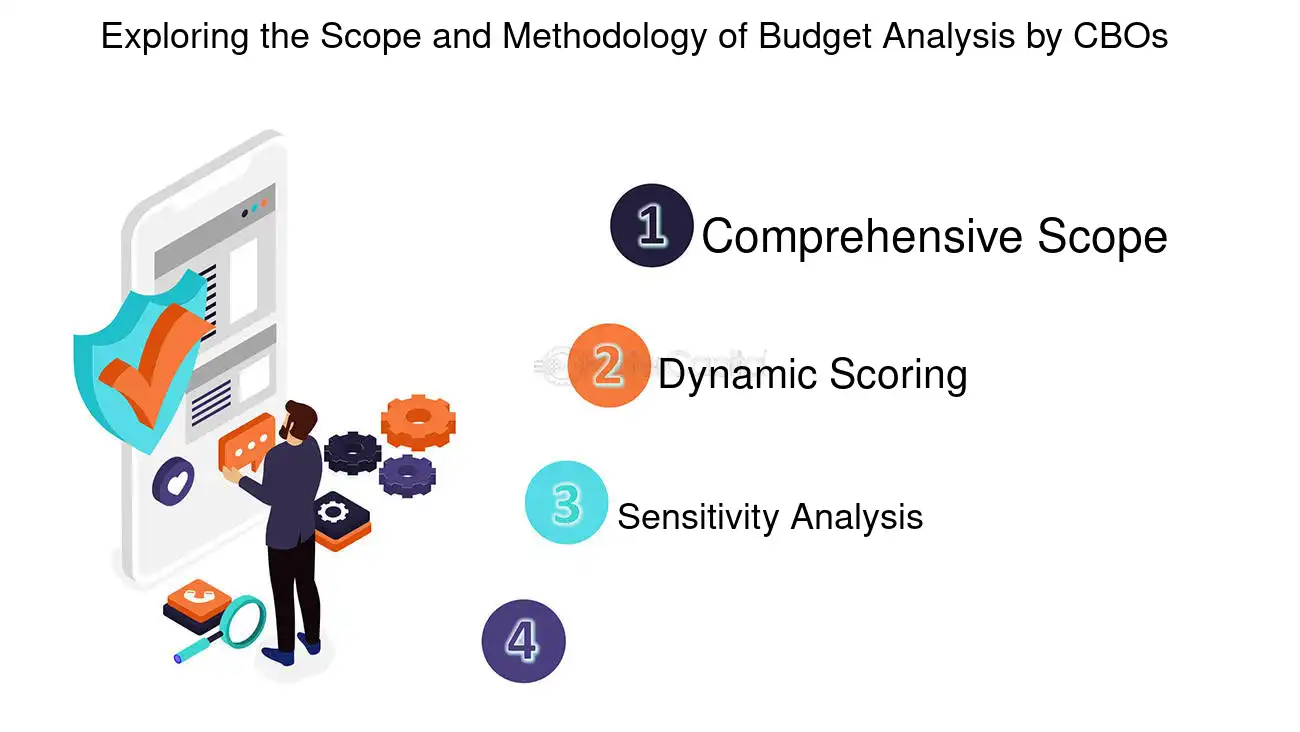 Exploring the Scope and Methodology of Budget Analysis by CBOs

1 Comprehensive Scope

2 Dynamic Scoring

3 Sensitivity Analysis

4